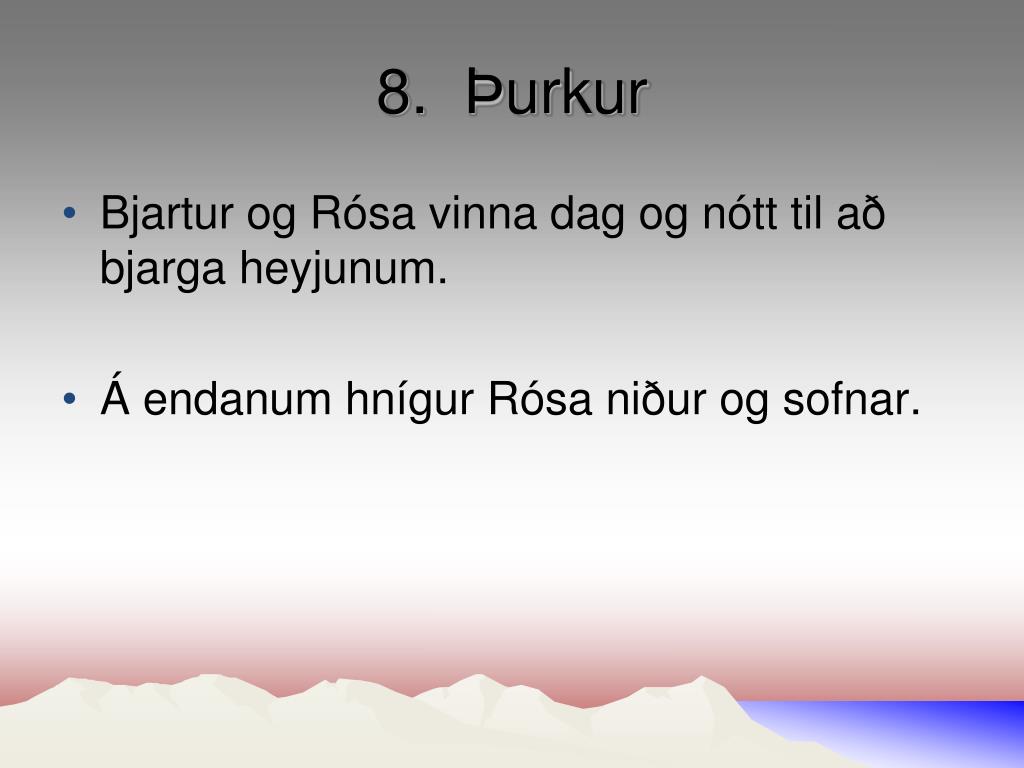 8. Þurkur

• Bjartur og Rósa vinna dag og nótt til að bjarga heyjunum.

• Á endanum hnígur Rósa niður og sofnar.